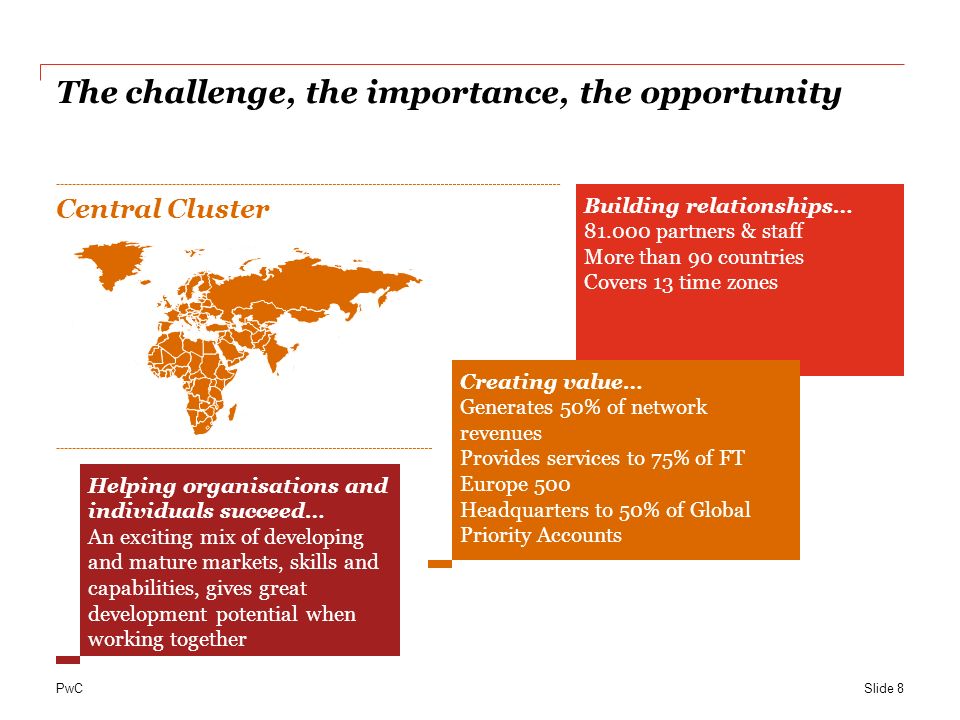 The challenge, the importance, the opportunity

Central Cluster

Building relationships…
81.000 partners & staff
More than 90 countries
Covers 13 time zones

Creating value…
Generates 50% of network revenues
Provides services to 75% of FT Europe 500
Headquarters to 50% of Global Priority Accounts

Helping organisations and individuals succeed…
An exciting mix of developing and mature markets, skills and capabilities, gives great development potential when working together

PwC

Slide 8